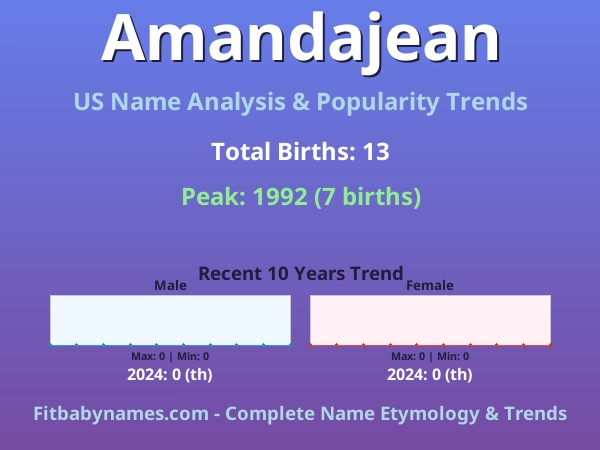 Amandajean

US Name Analysis & Popularity Trends

Total Births: 13

Peak: 1992 (7 births)

Recent 10 Years Trend

Male

Max: 0 | Min: 0

2024: 0 (th)

Female

Max: 0 | Min: 0

2024: 0 (th)

Fitbabynames.com - Complete Name Etymology & Trends